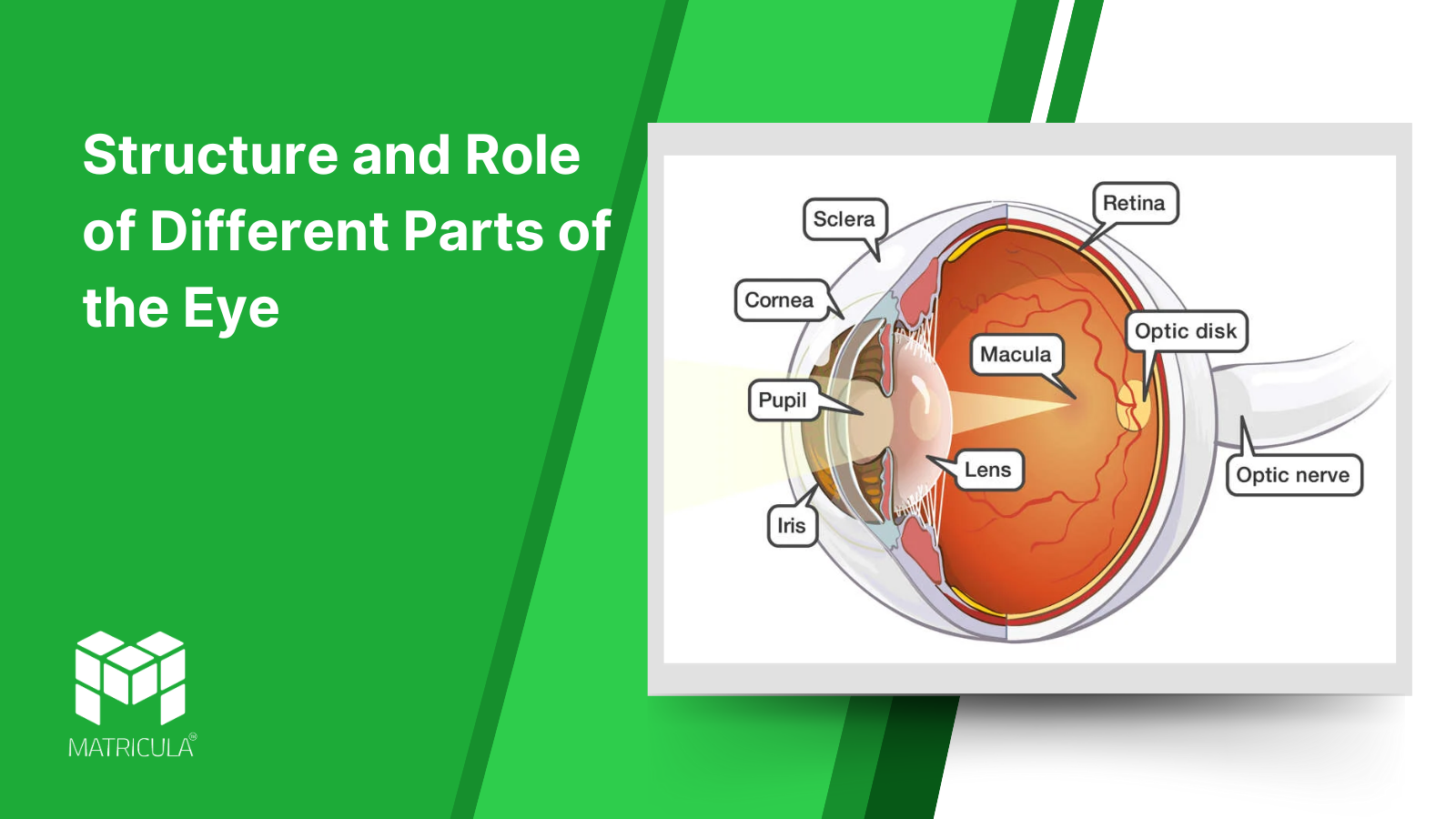 Structure and Role of Different Parts of the Eye

Sclera
Retina
Cornea
Optic disk
Macula
Pupil
Lens
Optic nerve
Iris

MATRICULA®